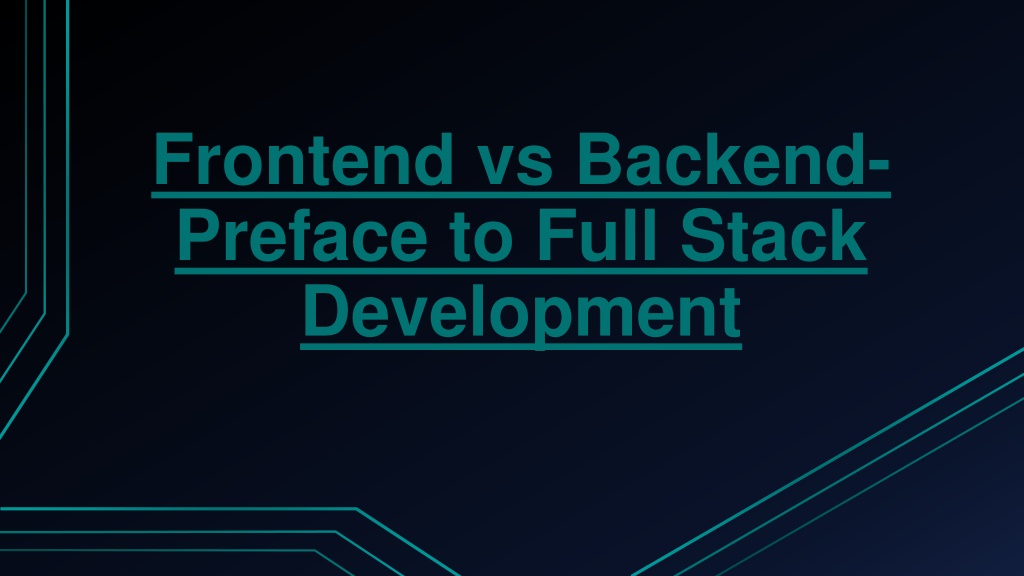 Frontend vs Backend- Preface to Full Stack Development